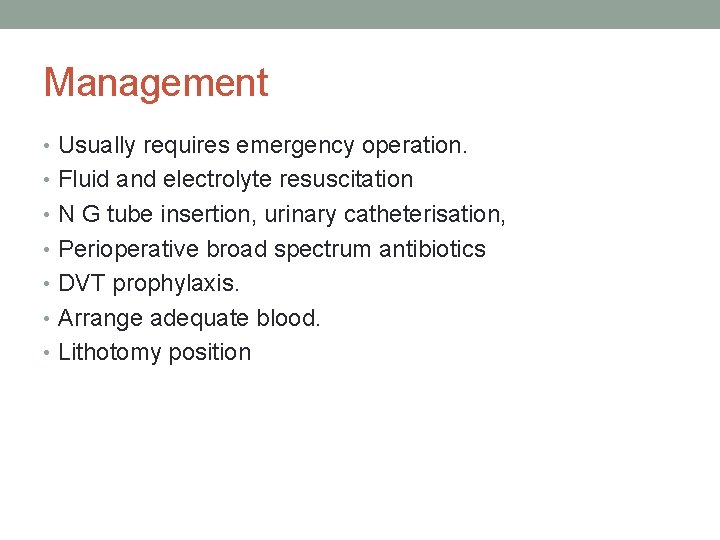 Management

• Usually requires emergency operation.
• Fluid and electrolyte resuscitation
• N G tube insertion, urinary catheterisation,
• Perioperative broad spectrum antibiotics
• DVT prophylaxis.
• Arrange adequate blood.
• Lithotomy position